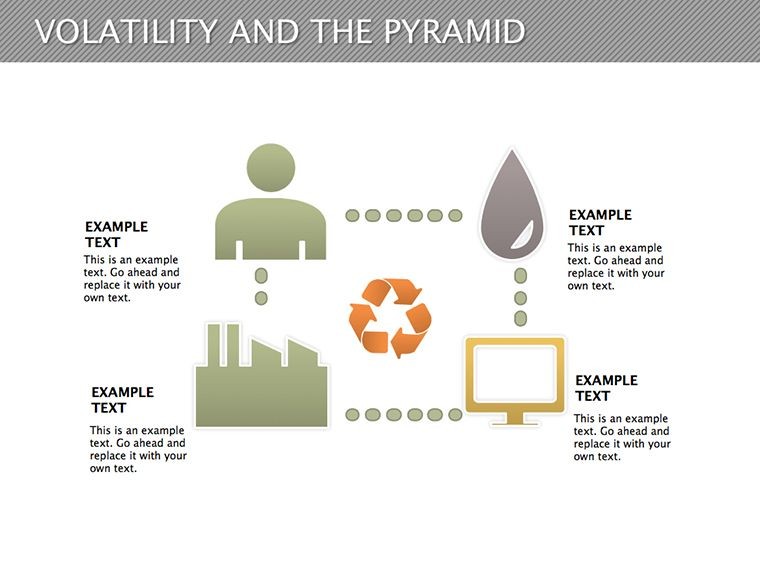 VOLATILITY AND THE PYRAMID

EXAMPLE TEXT
This is an example text. Go ahead and replace it with your own text.

EXAMPLE TEXT
This is an example text. Go ahead and replace it with your own text.

EXAMPLE TEXT
This is an example text. Go ahead and replace it with your own text.

EXAMPLE TEXT
This is an example text. Go ahead and replace it with your own text.